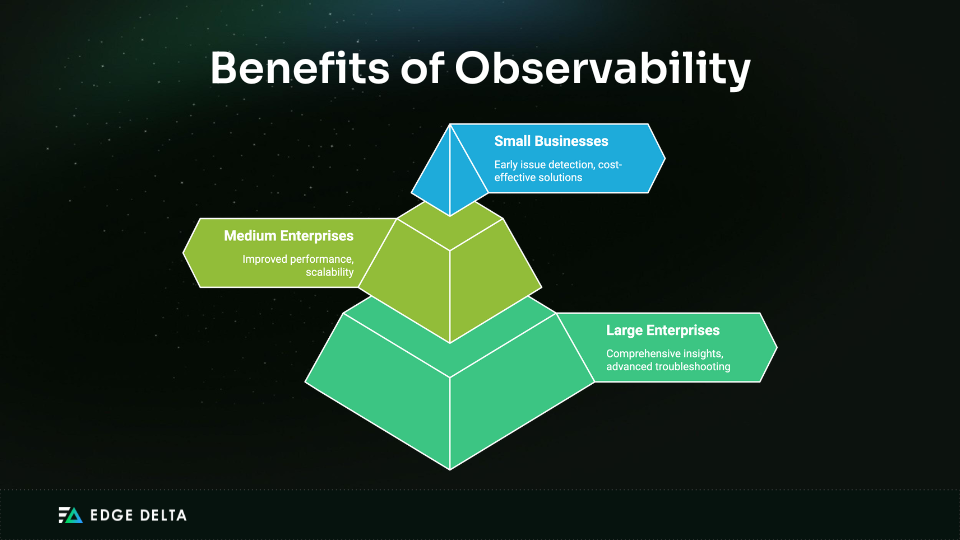 Benefits of Observability

Small Businesses

Early issue detection, cost-effective solutions

Medium Enterprises

Improved performance, scalability

Large Enterprises

Comprehensive insights, advanced troubleshooting

EDGE DELTA